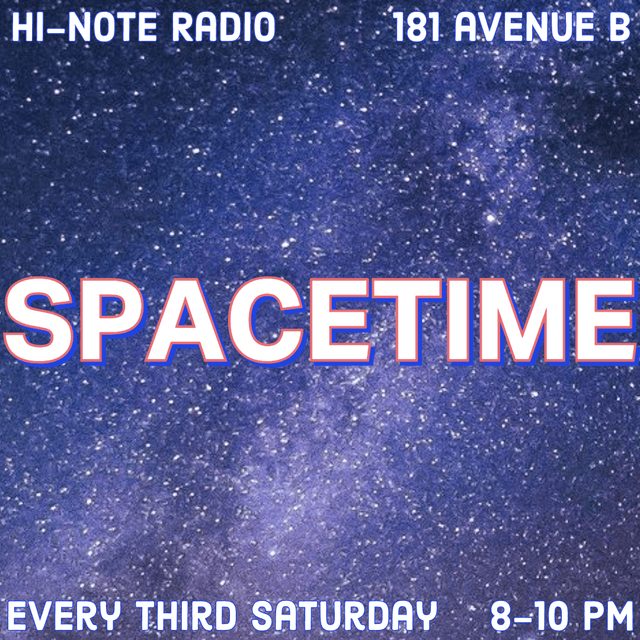 HI-NOTE RADIO 181 AVENUE B

SPACETIME

EVERY THIRD SATURDAY 8-10 PM